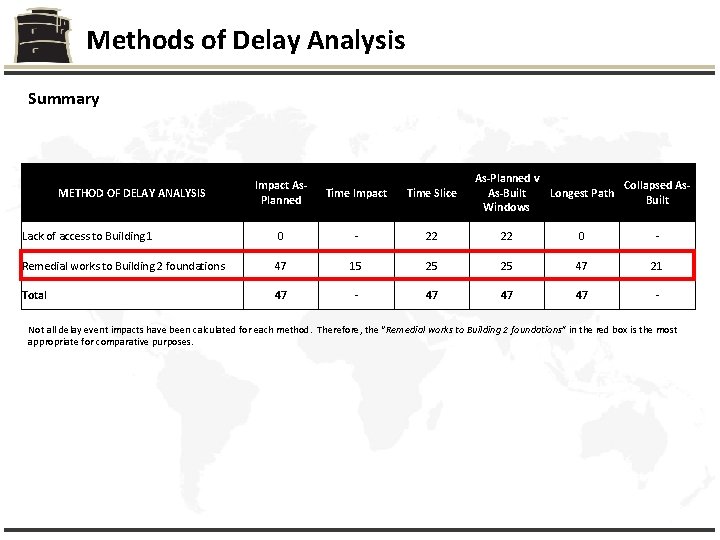 Methods of Delay Analysis

Summary

| METHOD OF DELAY ANALYSIS | Impact As-Planned | Time Impact | Time Slice | As-Planned v As-Built Windows | Longest Path | Collapsed As-Built |
|---|---|---|---|---|---|---|
| Lack of access to Building 1 | 0 | - | 22 | 22 | 0 | - |
| Remedial works to Building 2 foundations | 47 | 15 | 25 | 25 | 47 | 21 |
| Total | 47 | - | 47 | 47 | 47 | - |

Not all delay event impacts have been calculated for each method. Therefore, the "Remedial works to Building 2 foundations" in the red box is the most appropriate for comparative purposes.